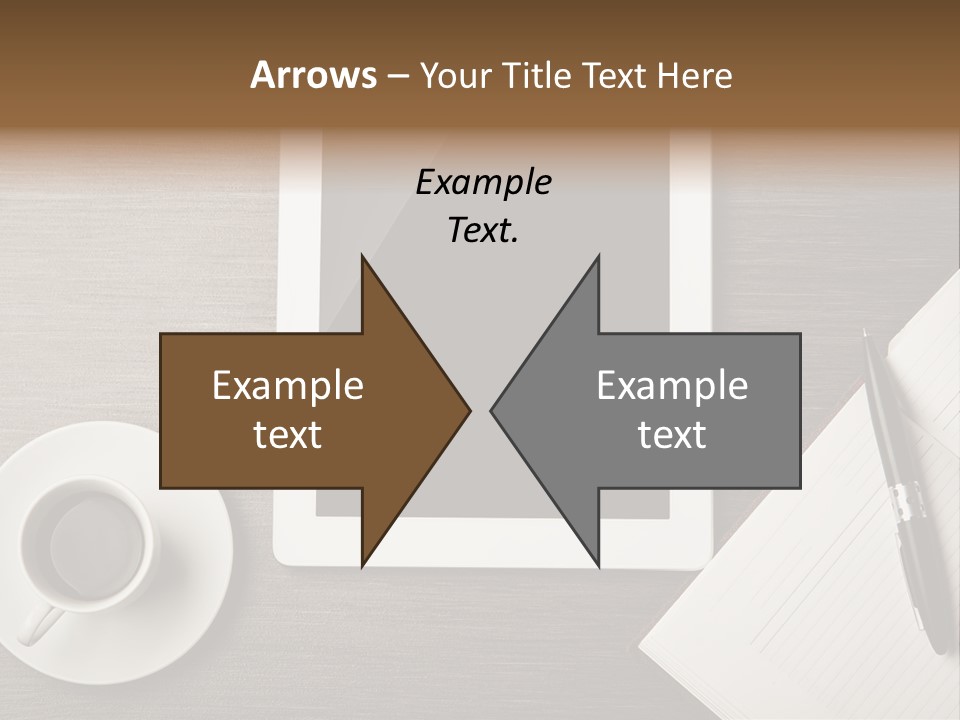 Arrows – Your Title Text Here

Example Text.

Example text

Example text